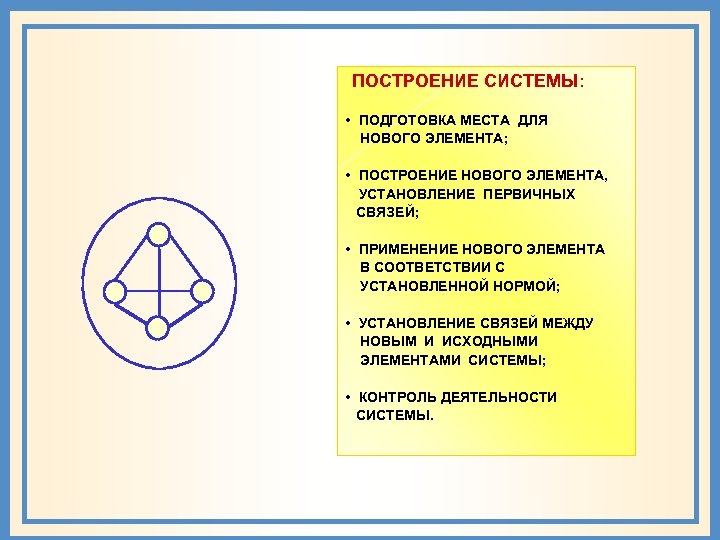 ПОСТРОЕНИЕ СИСТЕМЫ:

• ПОДГОТОВКА МЕСТА ДЛЯ НОВОГО ЭЛЕМЕНТА;

• ПОСТРОЕНИЕ НОВОГО ЭЛЕМЕНТА, УСТАНОВЛЕНИЕ ПЕРВИЧНЫХ СВЯЗЕЙ;

• ПРИМЕНЕНИЕ НОВОГО ЭЛЕМЕНТА В СООТВЕТСТВИИ С УСТАНОВЛЕННОЙ НОРМОЙ;

• УСТАНОВЛЕНИЕ СВЯЗЕЙ МЕЖДУ НОВЫМ И ИСХОДНЫМИ ЭЛЕМЕНТАМИ СИСТЕМЫ;

• КОНТРОЛЬ ДЕЯТЕЛЬНОСТИ СИСТЕМЫ.